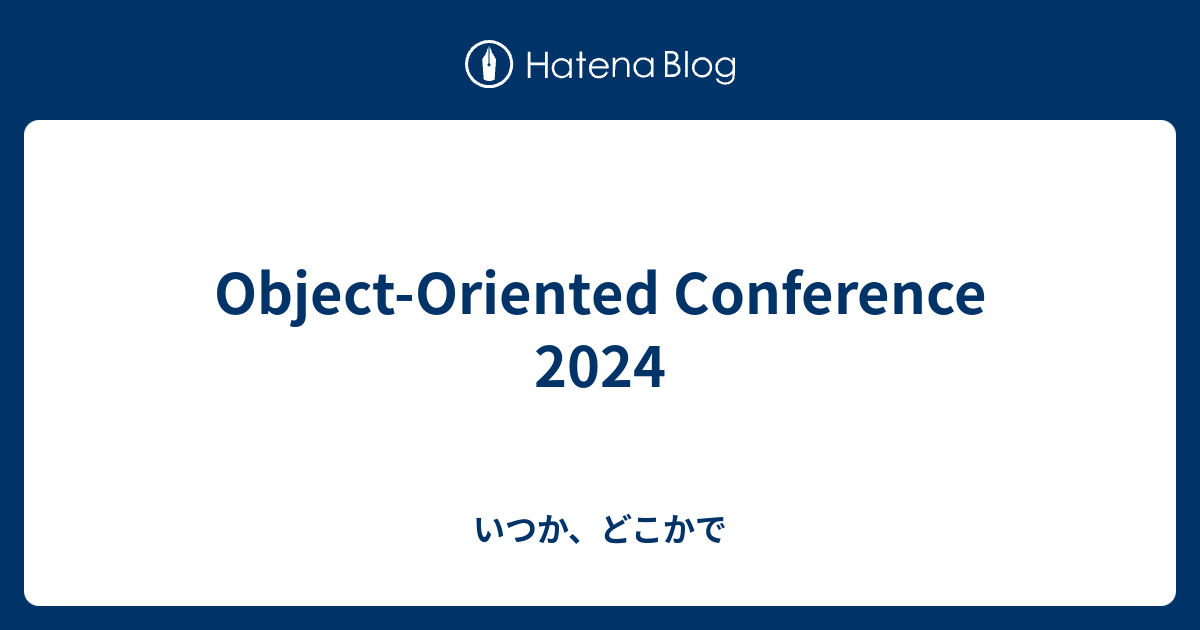 Hatena Blog

Object-Oriented Conference 2024

いつか、どこかで